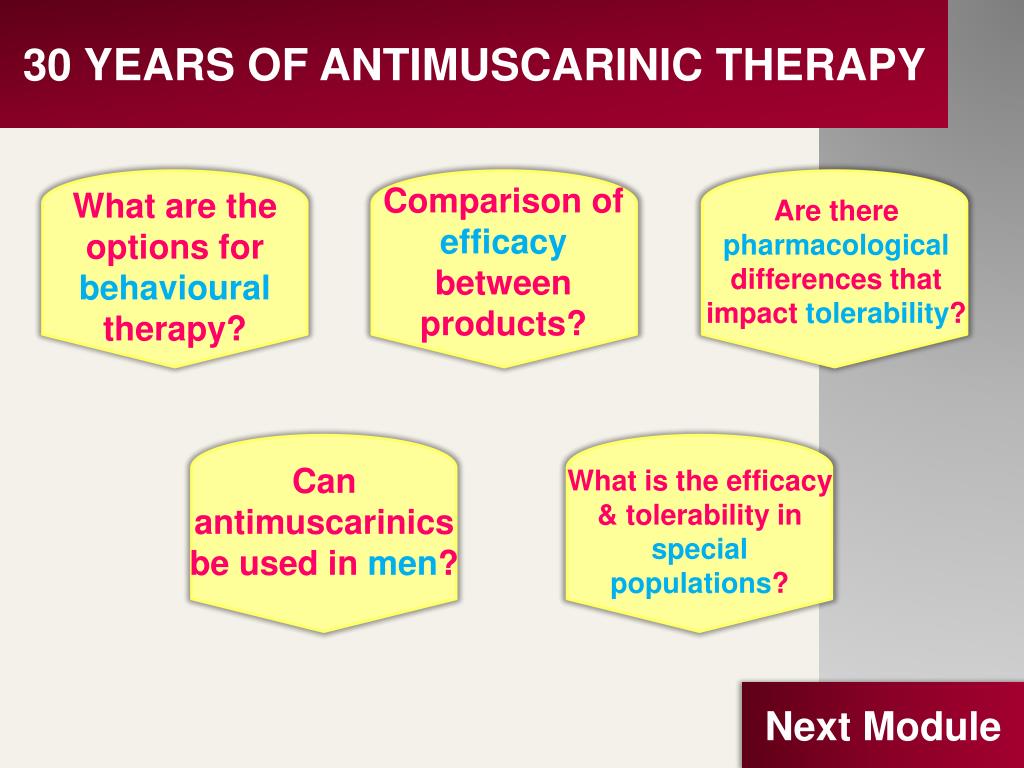 30 YEARS OF ANTIMUSCARINIC THERAPY

What are the options for behavioural therapy?

Comparison of efficacy between products?

Are there pharmacological differences that impact tolerability?

Can antimuscarinics be used in men?

What is the efficacy & tolerability in special populations?

Next Module